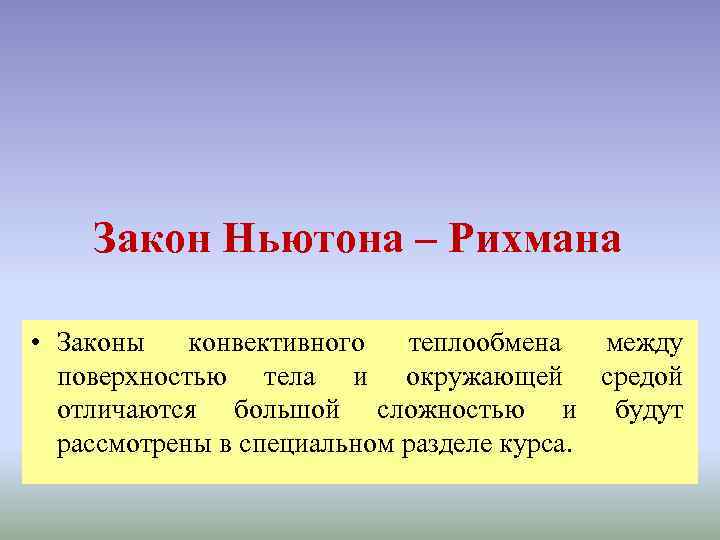 Закон Ньютона – Рихмана

• Законы конвективного теплообмена между поверхностью тела и окружающей средой отличаются большой сложностью и будут рассмотрены в специальном разделе курса.